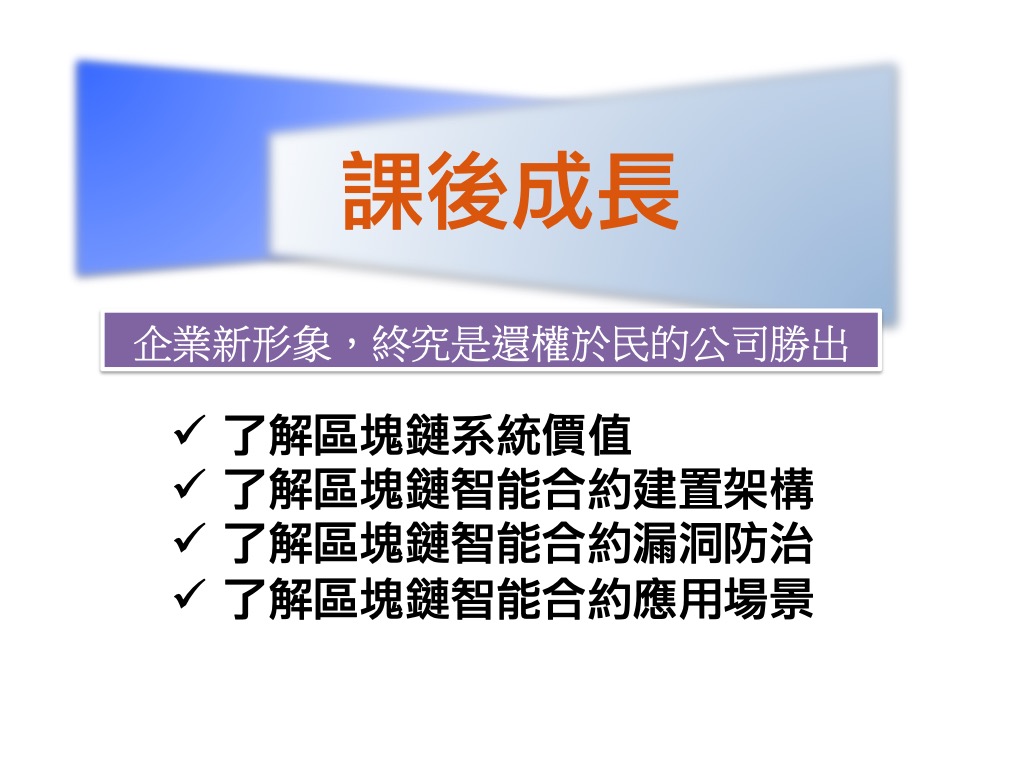 課後成長

企業新形象，終究是還權於民的公司勝出

✓ 了解區塊鏈系統價值
✓ 了解區塊鏈智能合約建置架構
✓ 了解區塊鏈智能合約漏洞防治
✓ 了解區塊鏈智能合約應用場景